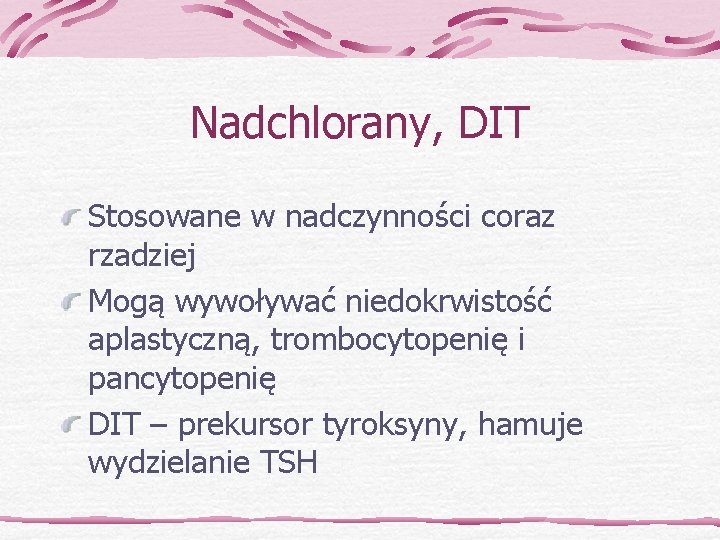 Nadchlorany, DIT

Stosowane w nadczynności coraz rzadziej

Mogą wywoływać niedokrwistość aplastyczną, trombocytopenię i pancytopenię

DIT – prekursor tyroksyny, hamuje wydzielanie TSH